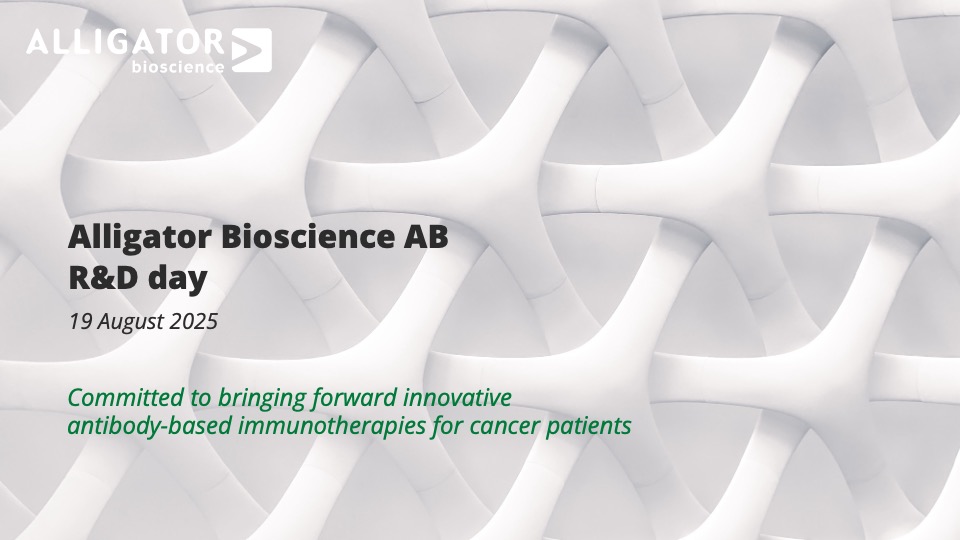 ALLIGATOR
bioscience

Alligator Bioscience AB
R&D day

19 August 2025

Committed to bringing forward innovative antibody-based immunotherapies for cancer patients